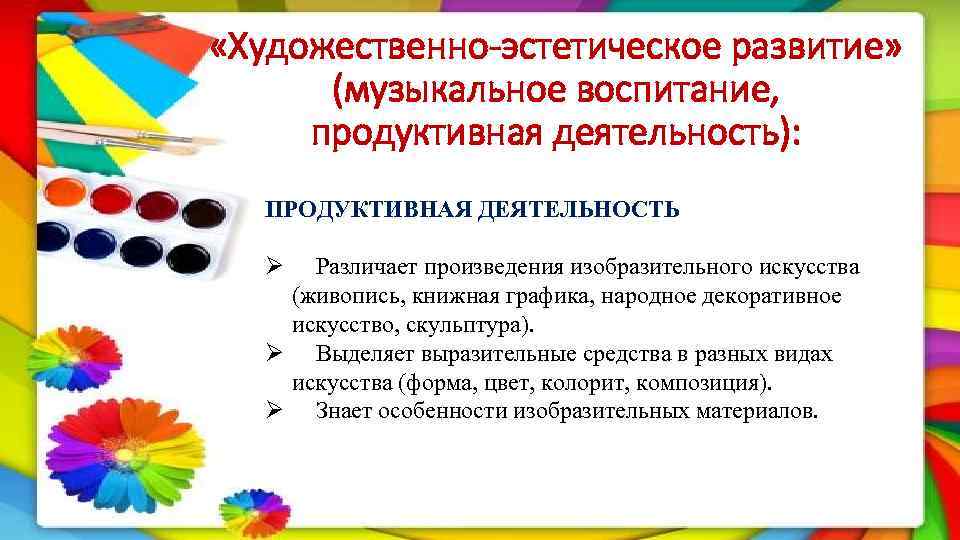 «Художественно-эстетическое развитие» (музыкальное воспитание, продуктивная деятельность):

ПРОДУКТИВНАЯ ДЕЯТЕЛЬНОСТЬ

➢ Различает произведения изобразительного искусства (живопись, книжная графика, народное декоративное искусство, скульптура).
➢ Выделяет выразительные средства в разных видах искусства (форма, цвет, колорит, композиция).
➢ Знает особенности изобразительных материалов.